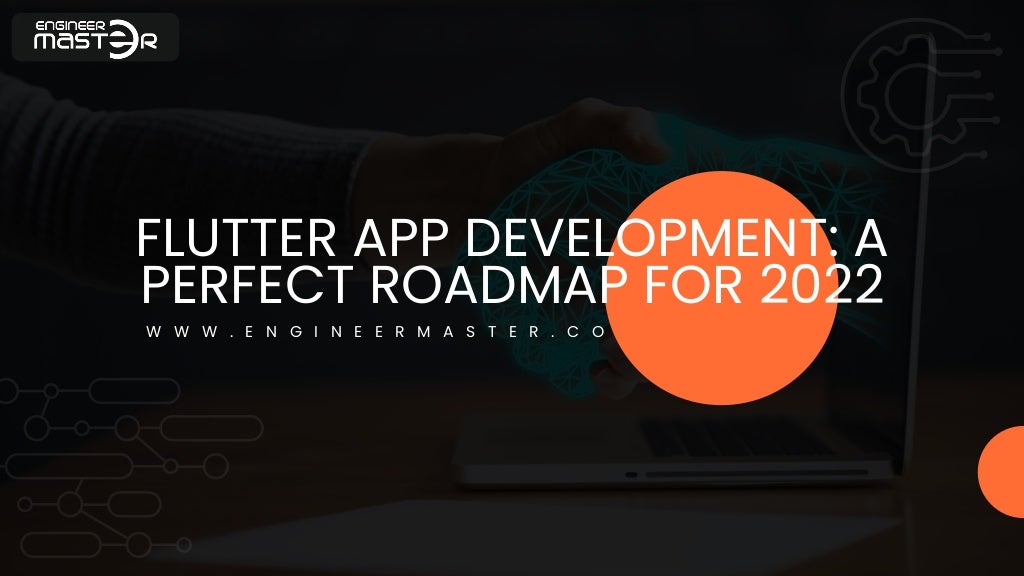 ENGINEER MASTER

FLUTTER APP DEVELOPMENT: A PERFECT ROADMAP FOR 2022

WWW.ENGINEERMASTER.CO